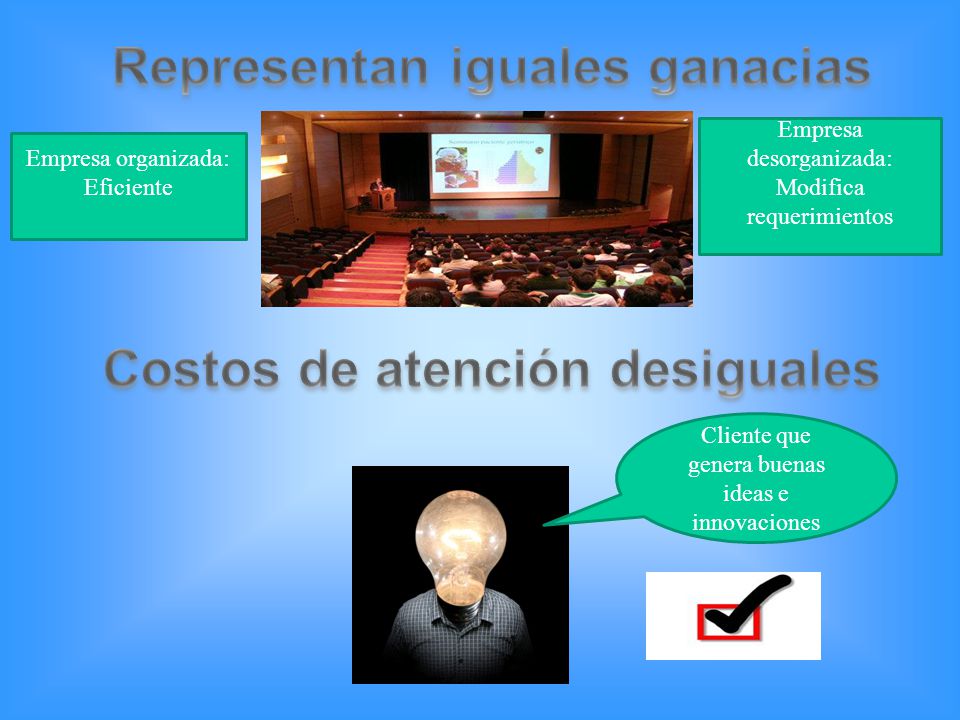 Representan iguales ganacias

Empresa organizada: Eficiente

Empresa desorganizada: Modifica requerimientos

Costos de atención desiguales

Cliente que genera buenas ideas e innovaciones